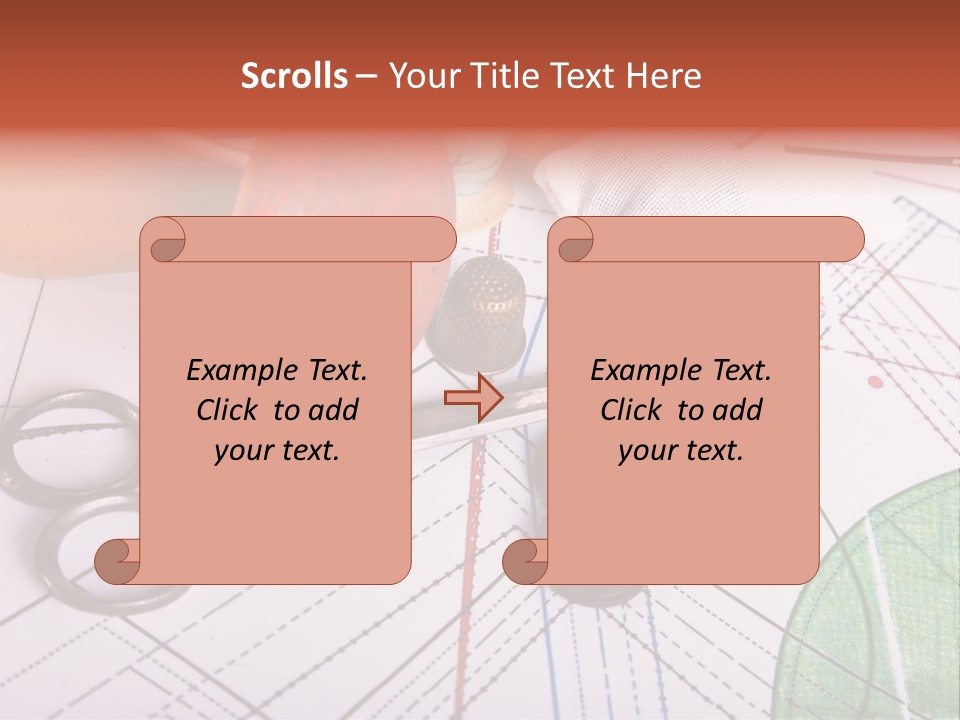 Scrolls – Your Title Text Here

Example Text. Click to add your text.

Example Text. Click to add your text.